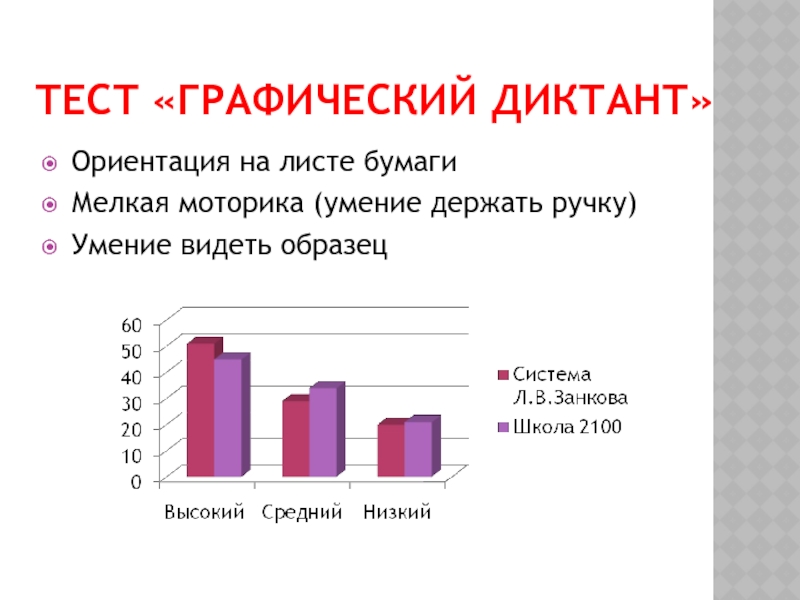 ТЕСТ «ГРАФИЧЕСКИЙ ДИКТАНТ»

Ориентация на листе бумаги

Мелкая моторика (умение держать ручку)

Умение видеть образец

60
50
40
30
20
10
0

Высокий Средний Низкий

Система Л.В.Занкова
Школа 2100